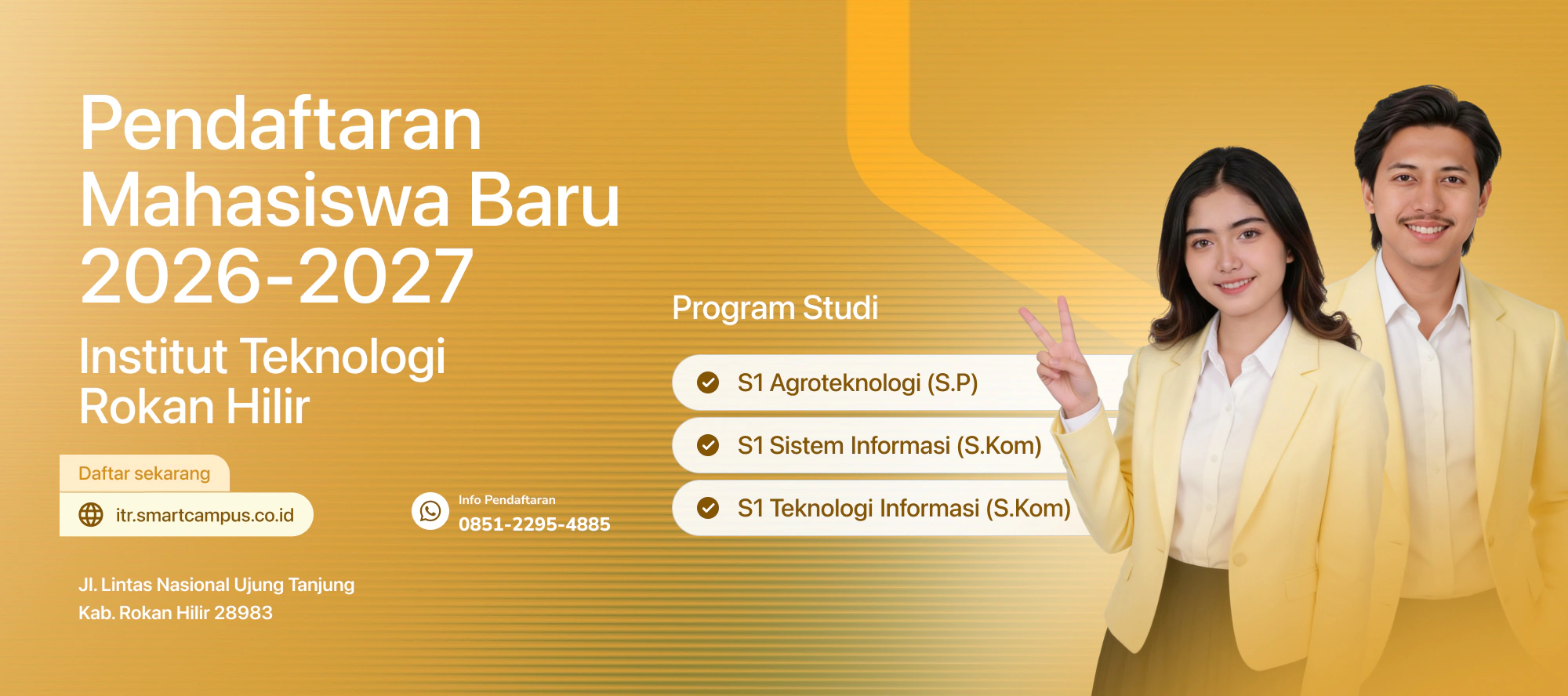 Pendaftaran Mahasiswa Baru 2026-2027

Institut Teknologi Rokan Hilir

Daftar sekarang

itr.smartcampus.co.id

Info Pendaftaran
0851-2295-4885

Jl. Lintas Nasional Ujung Tanjung
Kab. Rokan Hilir 28983

Program Studi

S1 Agroteknologi (S.P)

S1 Sistem Informasi (S.Kom)

S1 Teknologi Informasi (S.Kom)